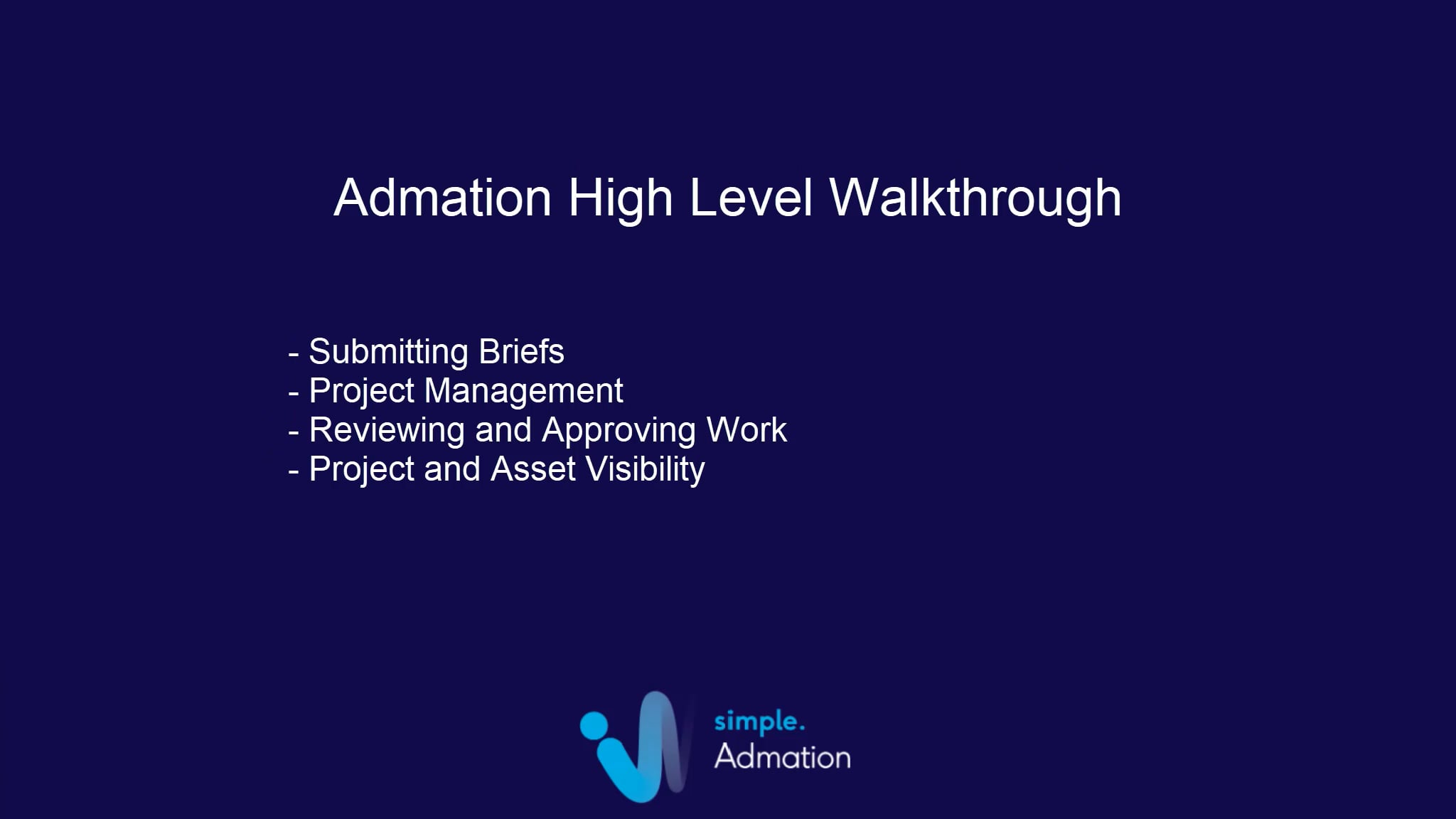 Admation High Level Walkthrough

- Submitting Briefs
- Project Management
- Reviewing and Approving Work
- Project and Asset Visibility

simple.
Admation